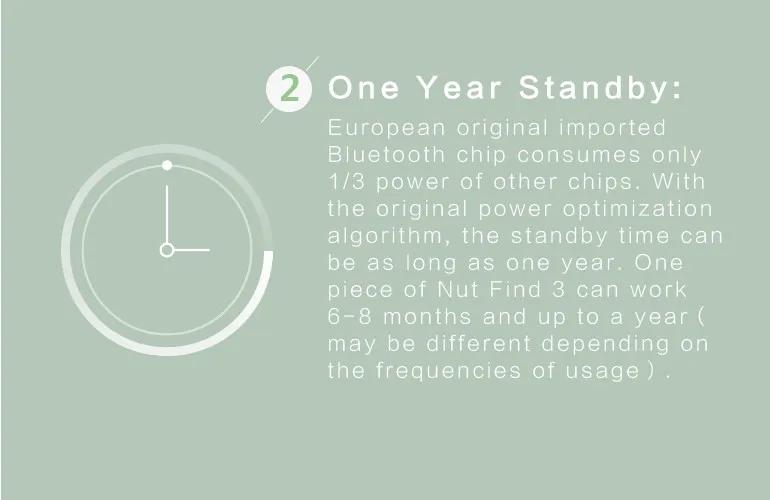 2 One Year Standby:

European original imported Bluetooth chip consumes only 1/3 power of other chips. With the original power optimization algorithm, the standby time can be as long as one year. One piece of Nut Find 3 can work 6-8 months and up to a year ( may be different depending on the frequencies of usage ) .